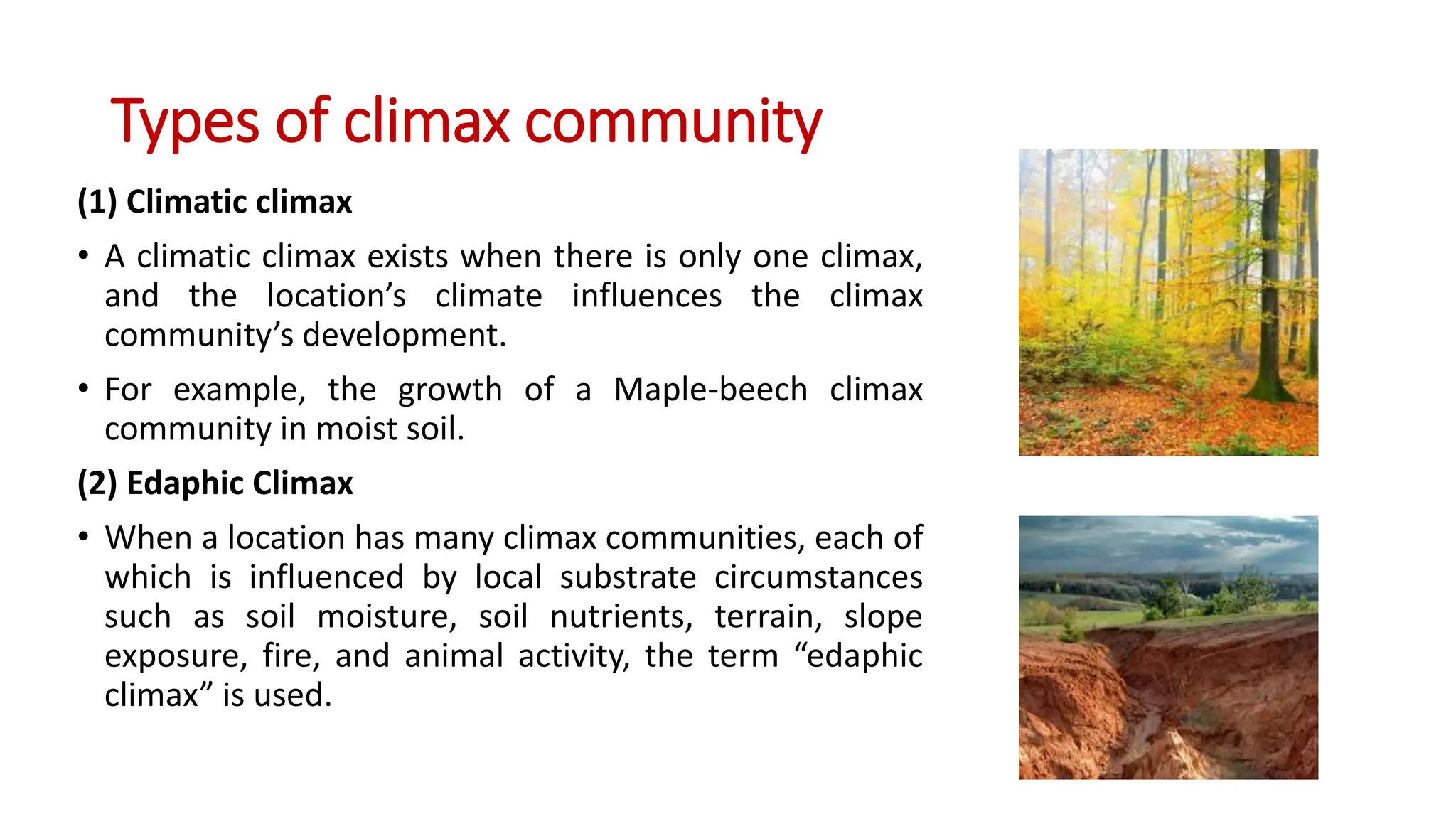 Types of climax community

(1) Climatic climax

• A climatic climax exists when there is only one climax, and the location’s climate influences the climax community’s development.

• For example, the growth of a Maple-beech climax community in moist soil.

(2) Edaphic Climax

• When a location has many climax communities, each of which is influenced by local substrate circumstances such as soil moisture, soil nutrients, terrain, slope exposure, fire, and animal activity, the term “edaphic climax” is used.